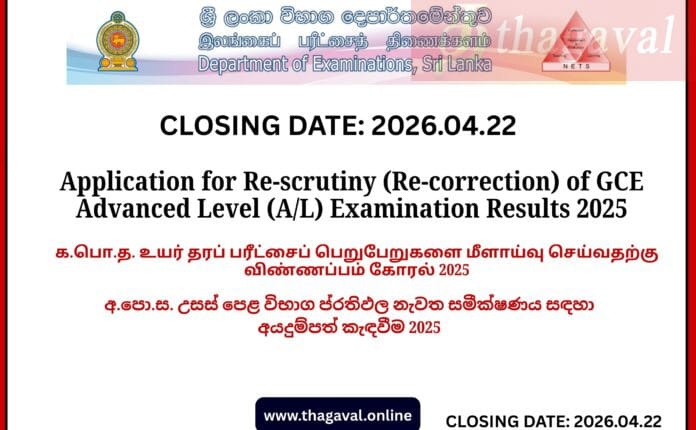 ශ්‍රී ලංකා විභාග දෙපාර්තමේන්තුව
இலங்கைப் பரீட்சைத் திணைக்களம்
Department of Examinations, Sri Lanka

thagaval

NETS

CLOSING DATE: 2026.04.22

Application for Re-scrutiny (Re-correction) of GCE Advanced Level (A/L) Examination Results 2025

க.பொ.த. உயர் தரப் பரீட்சைப் பெறுபேறுகளை மீளாய்வு செய்வதற்கு விண்ணப்பம் கோரல் 2025

අ.පො.ස. උසස් පෙළ විභාග ප්‍රතිඵල නැවත සමීක්ෂණය සඳහා අයදුම්පත් කැඳවීම 2025

www.thagaval.online

CLOSING DATE: 2026.04.22